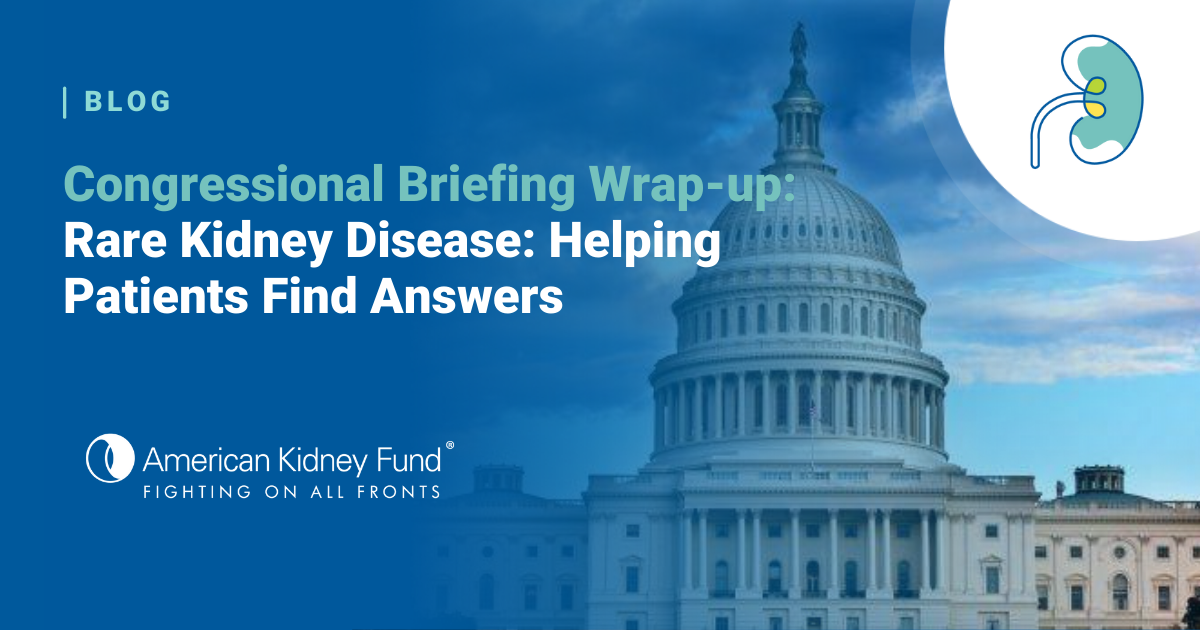 BLOG

Congressional Briefing Wrap-up: Rare Kidney Disease: Helping Patients Find Answers

American Kidney Fund®
FIGHTING ON ALL FRONTS